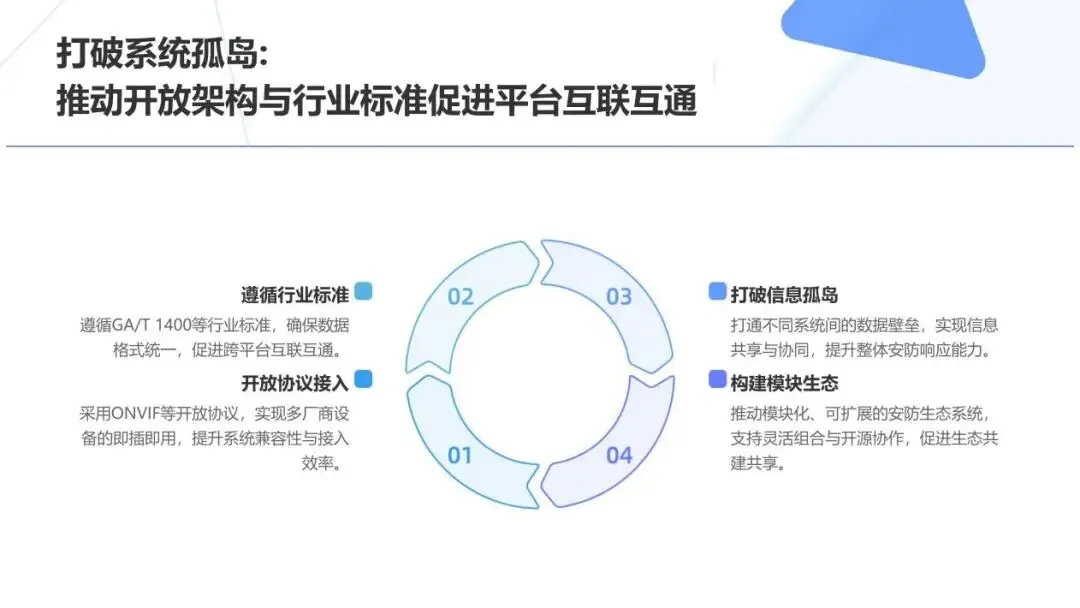 打破系统孤岛:
推动开放架构与行业标准促进平台互联互通

遵循行业标准
遵循GA/T 1400等行业标准，确保数据格式统一，促进跨平台互联互通。

开放协议接入
采用ONVIF等开放协议，实现多厂商设备的即插即用，提升系统兼容性与接入效率。

02
03
01
04

打破信息孤岛
打通不同系统间的数据壁垒，实现信息共享与协同，提升整体安防响应能力。

构建模块生态
推动模块化、可扩展的安防生态系统，支持灵活组合与开源协作，促进生态共建共享。